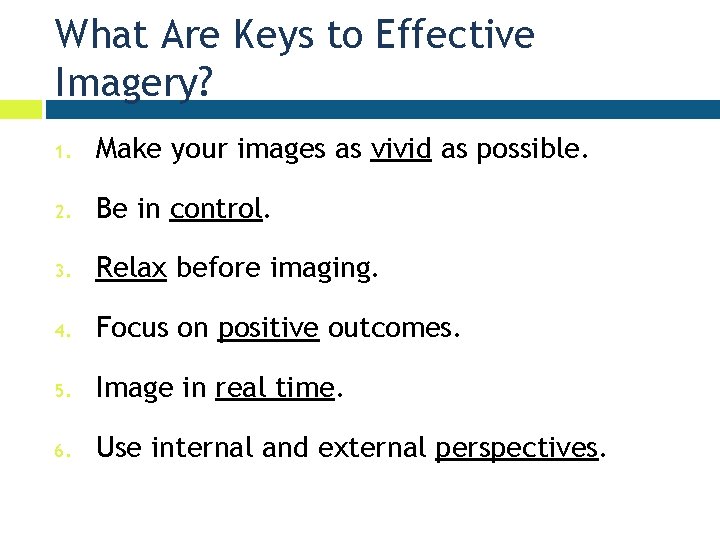 What Are Keys to Effective Imagery?

1. Make your images as vivid as possible.

2. Be in control.

3. Relax before imaging.

4. Focus on positive outcomes.

5. Image in real time.

6. Use internal and external perspectives.